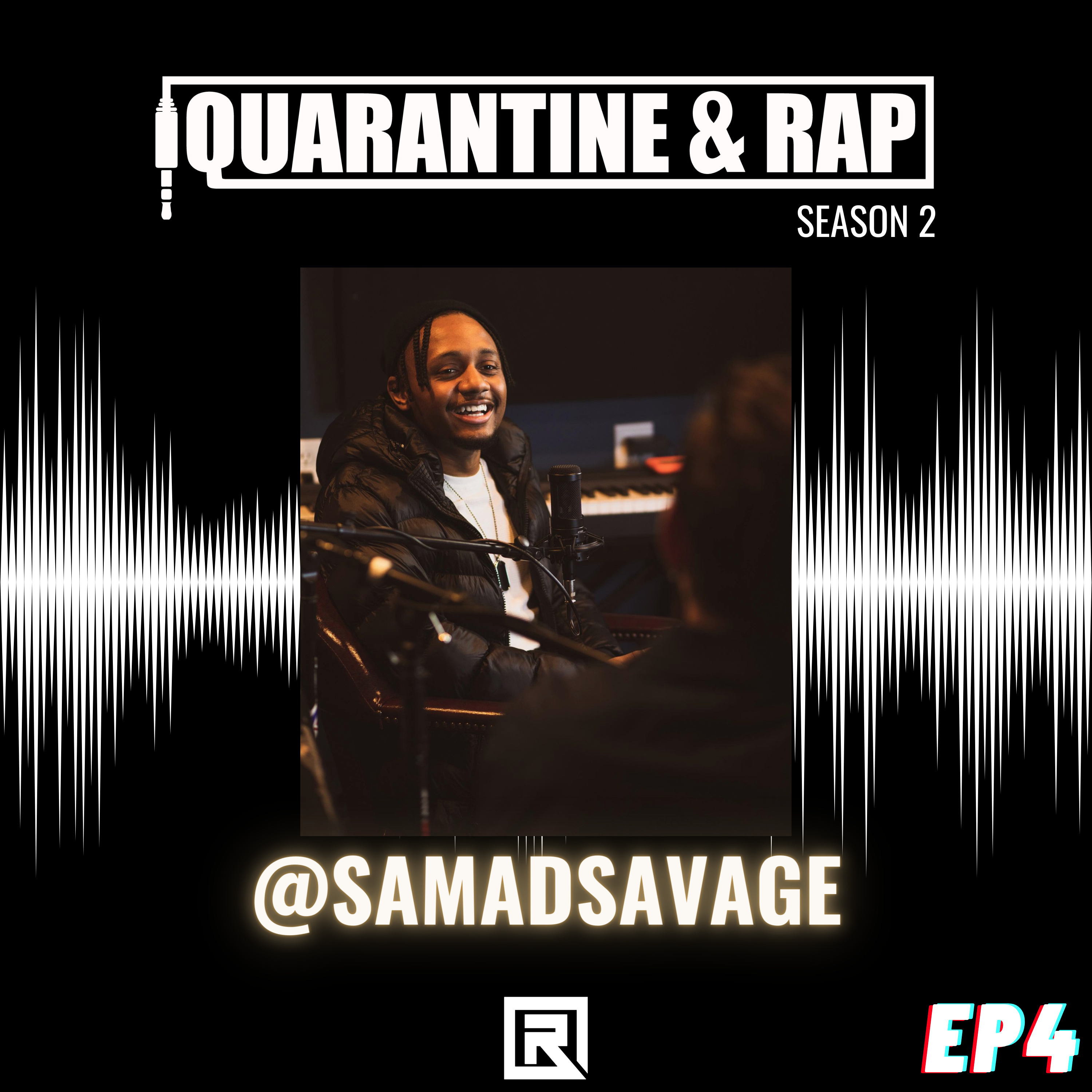 QUARANTINE & RAP
SEASON 2

@SAMADSAVAGE

R

EP4